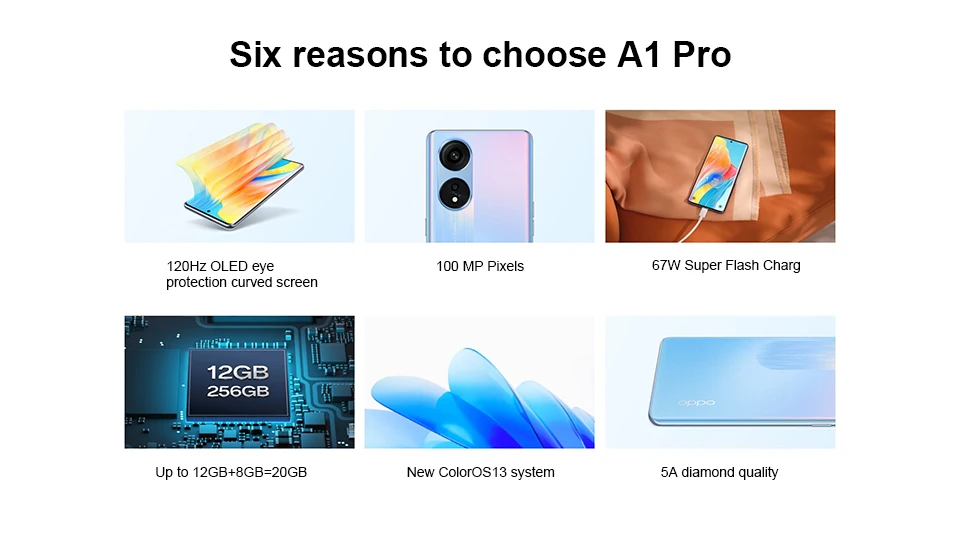 Six reasons to choose A1 Pro

120Hz OLED eye protection curved screen

100 MP Pixels

67W Super Flash Charg

12GB
256GB

Up to 12GB+8GB=20GB

New ColorOS13 system

oppo

5A diamond quality